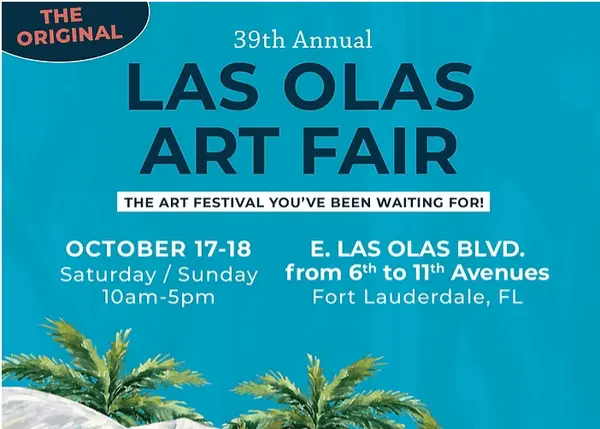 THE ORIGINAL

39th Annual

LAS OLAS ART FAIR

THE ART FESTIVAL YOU'VE BEEN WAITING FOR!

OCTOBER 17-18
Saturday / Sunday
10am-5pm

E. LAS OLAS BLVD.
from 6th to 11th Avenues
Fort Lauderdale, FL